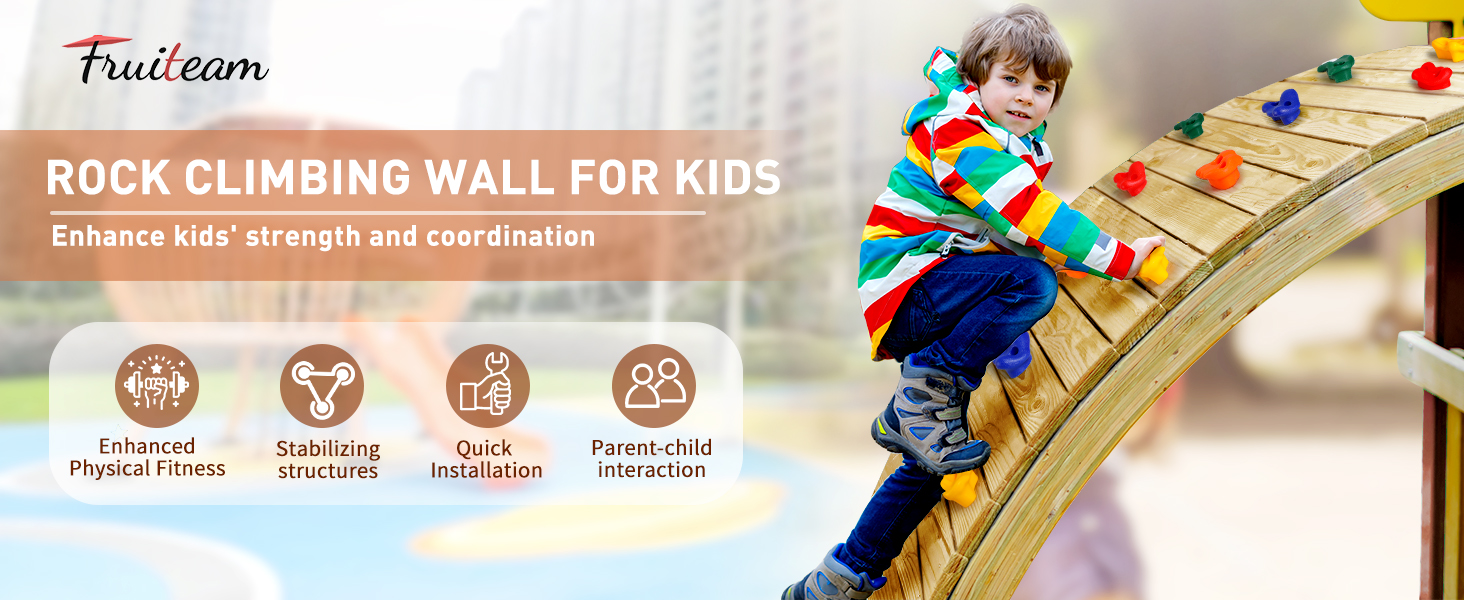 Fruiteam

ROCK CLIMBING WALL FOR KIDS

Enhance kids' strength and coordination

Enhanced Physical Fitness

Stabilizing structures

Quick Installation

Parent-child interaction